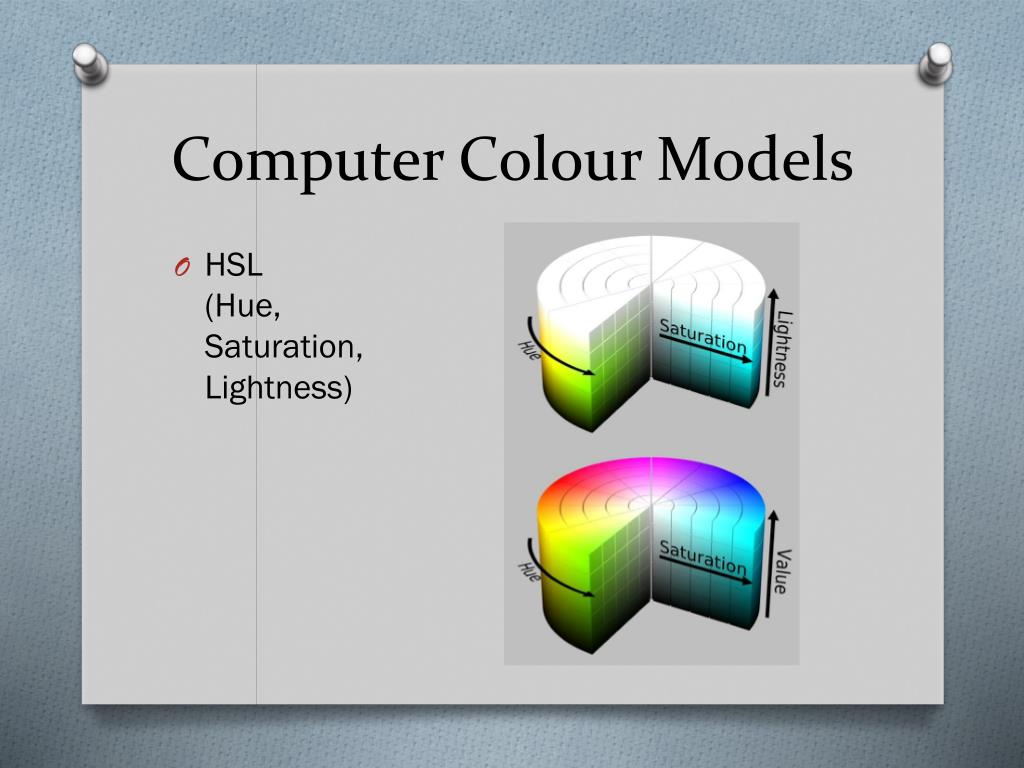 Computer Colour Models

O HSL (Hue, Saturation, Lightness)

Hue
Saturation
Lightness

Hue
Saturation
Value